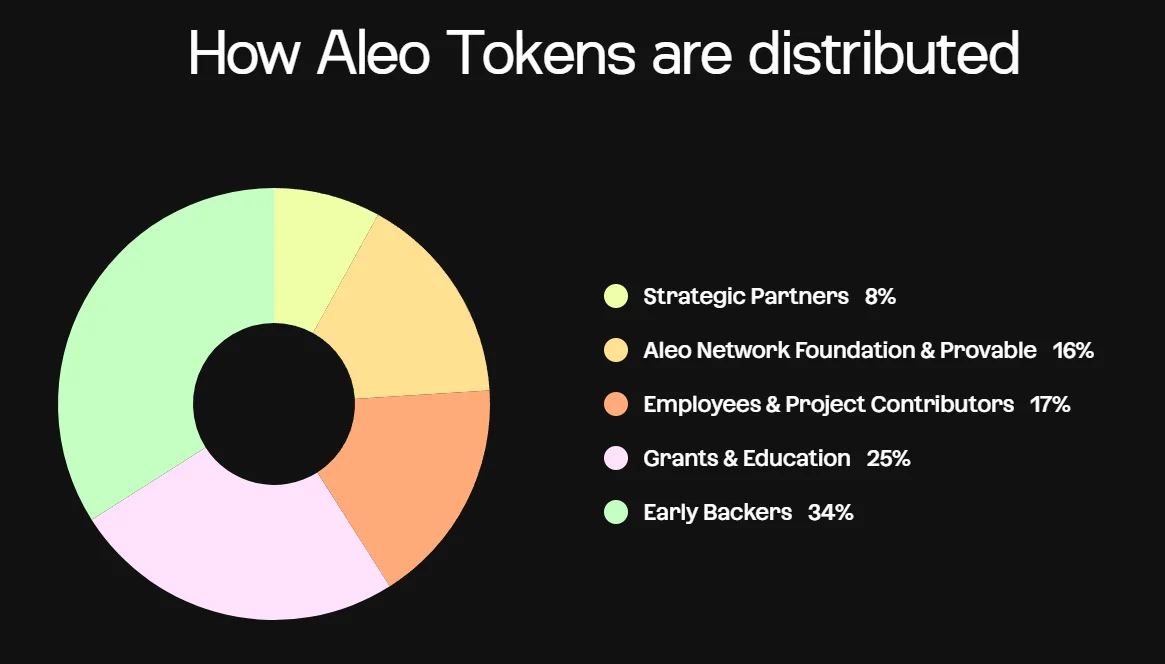 How Aleo Tokens are distributed

Strategic Partners 8%

Aleo Network Foundation & Provable 16%

Employees & Project Contributors 17%

Grants & Education 25%

Early Backers 34%